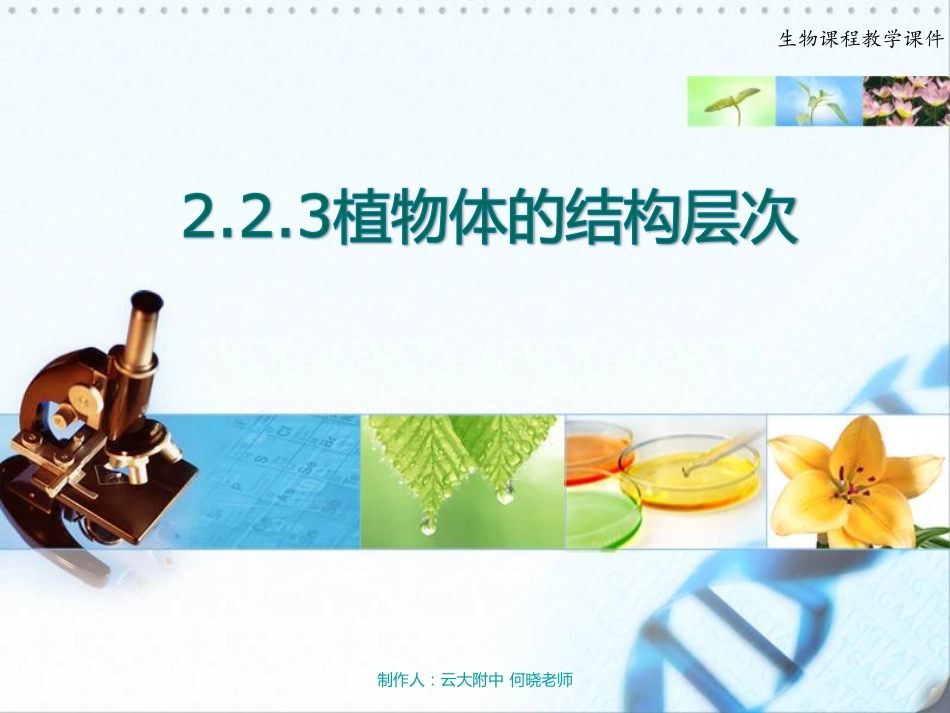 生物课程教学课件

2.2.3植物体的结构层次

制作人：云大附中 何晓老师